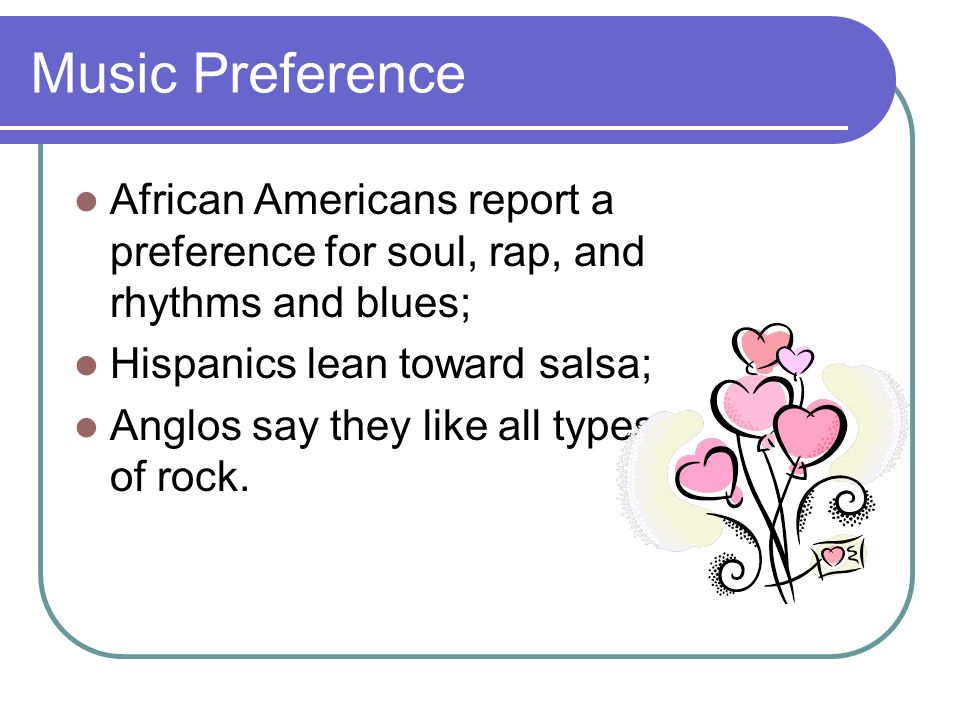 Music Preference

- African Americans report a preference for soul, rap, and rhythms and blues;
- Hispanics lean toward salsa;
- Anglos say they like all types of rock.